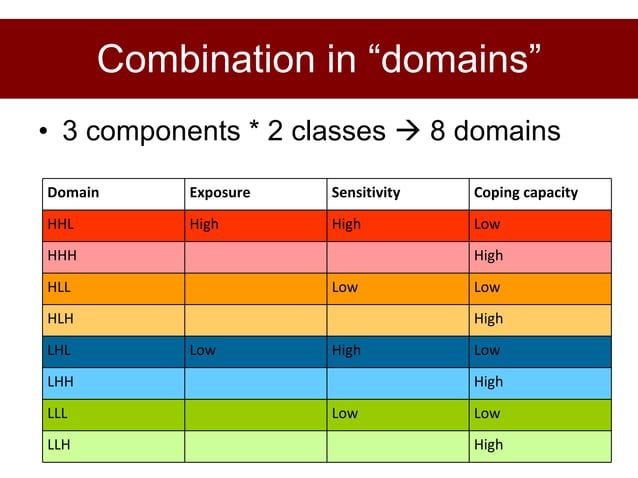 Combination in “domains”

• 3 components * 2 classes → 8 domains

| Domain | Exposure | Sensitivity | Coping capacity |
|---|---|---|---|
| HHL | High | High | Low |
| HHH | | | High |
| HLL | | Low | Low |
| HLH | | | High |
| LHL | Low | High | Low |
| LHH | | | High |
| LLL | | Low | Low |
| LLH | | | High |